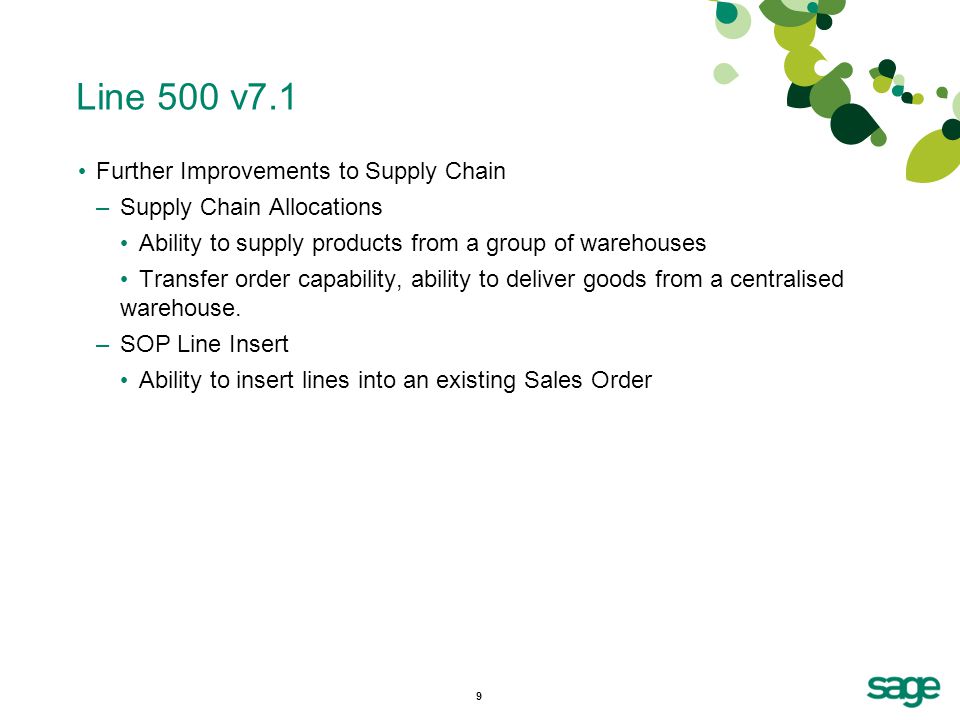 Line 500 v7.1

• Further Improvements to Supply Chain

– Supply Chain Allocations

• Ability to supply products from a group of warehouses

• Transfer order capability, ability to deliver goods from a centralised warehouse.

– SOP Line Insert

• Ability to insert lines into an existing Sales Order

9

sage